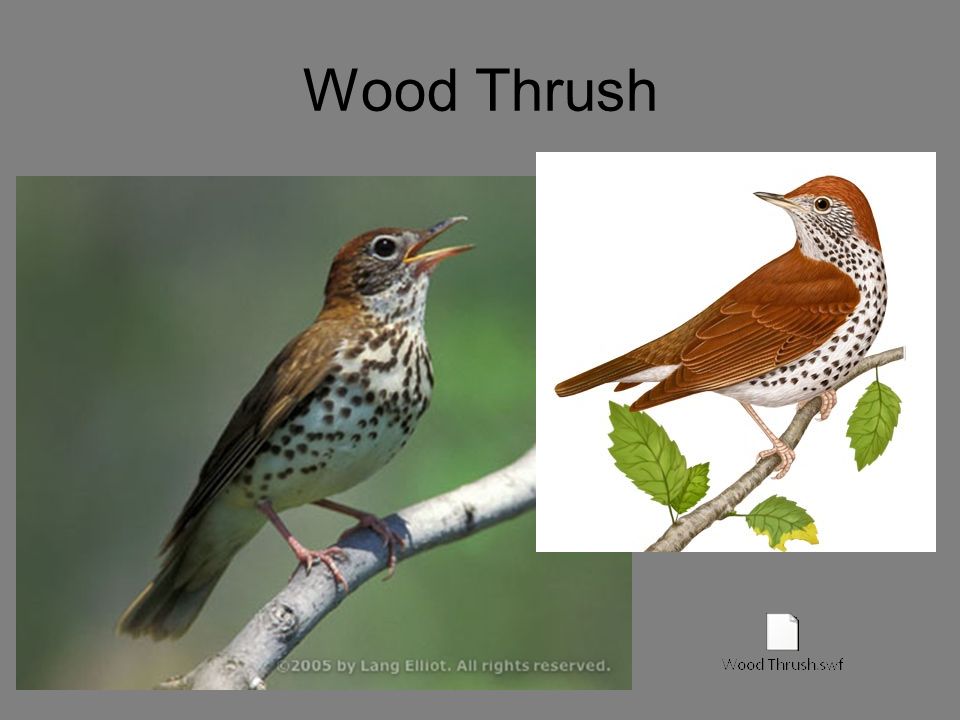 Wood Thrush

©2005 by Lang Elliot. All rights reserved.

Wood Thrush.swf